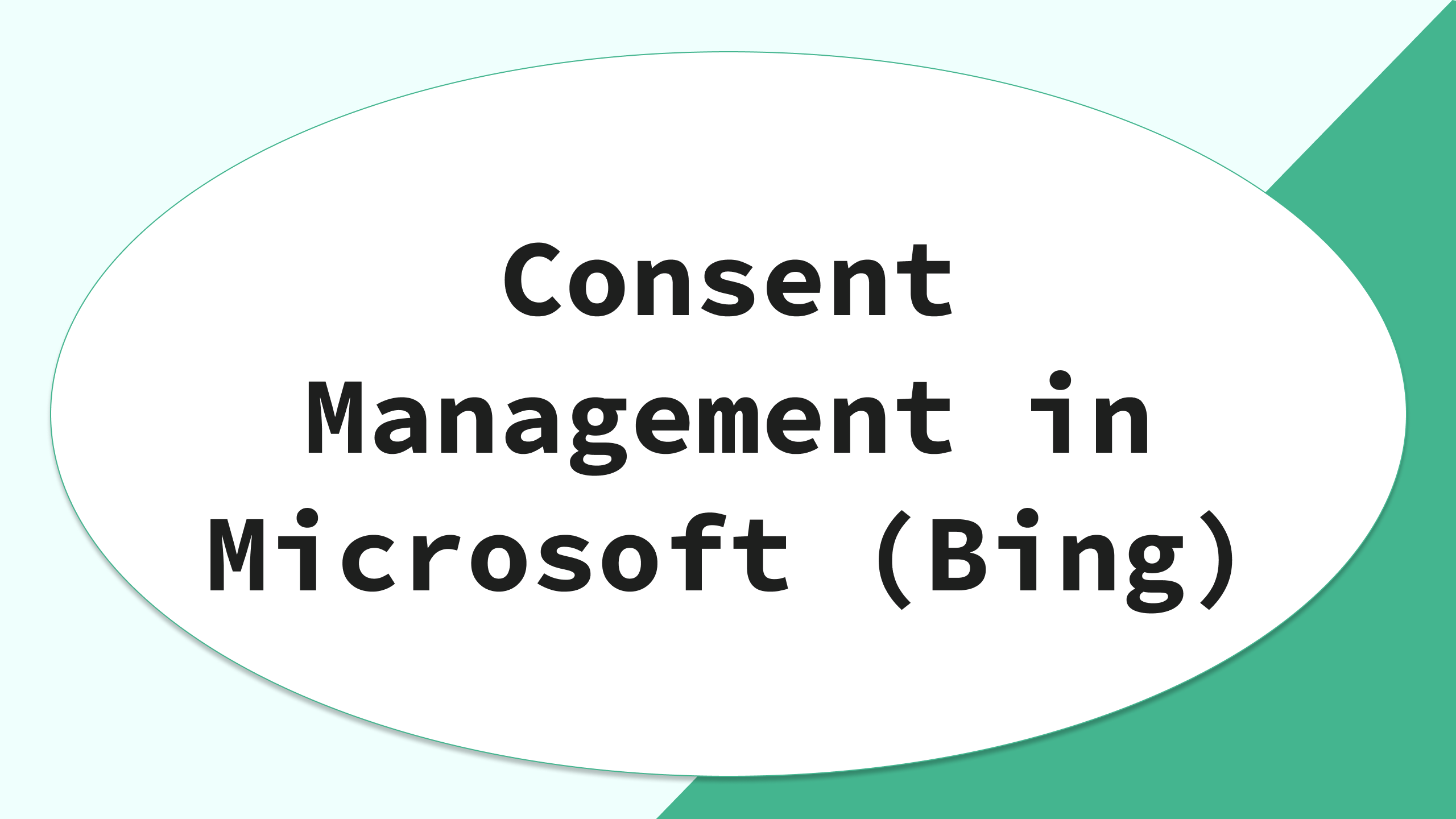 Consent Management in Microsoft (Bing)